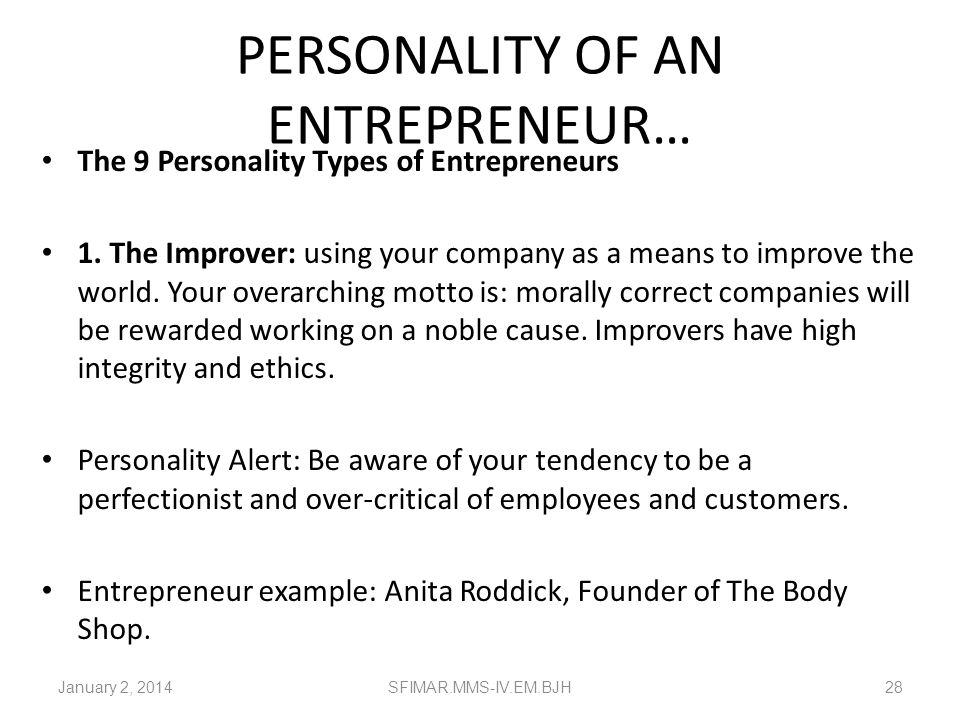 PERSONALITY OF AN ENTREPRENEUR…

• The 9 Personality Types of Entrepreneurs

• 1. The Improver: using your company as a means to improve the world. Your overarching motto is: morally correct companies will be rewarded working on a noble cause. Improvers have high integrity and ethics.

• Personality Alert: Be aware of your tendency to be a perfectionist and over-critical of employees and customers.

• Entrepreneur example: Anita Roddick, Founder of The Body Shop.

January 2, 2014 SFIMAR.MMS-IV.EM.BJH 28